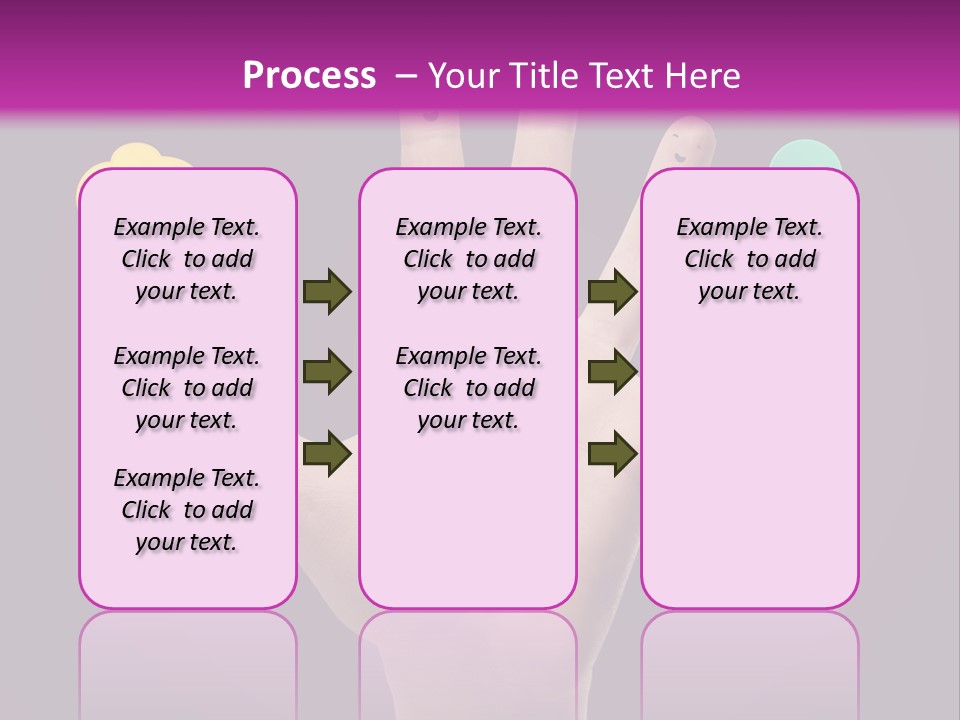 Process – Your Title Text Here

Example Text. Click to add your text.

Example Text. Click to add your text.

Example Text. Click to add your text.

Example Text. Click to add your text.

Example Text. Click to add your text.

Example Text. Click to add your text.